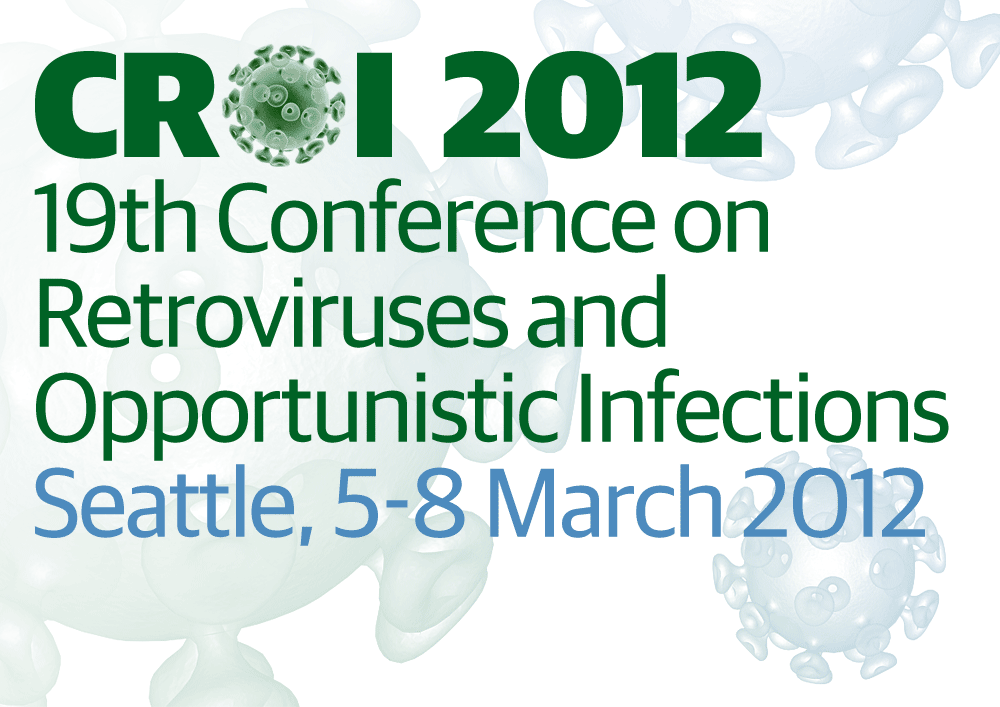 CROI 2012
19th Conference on Retroviruses and Opportunistic Infections
Seattle, 5-8 March 2012